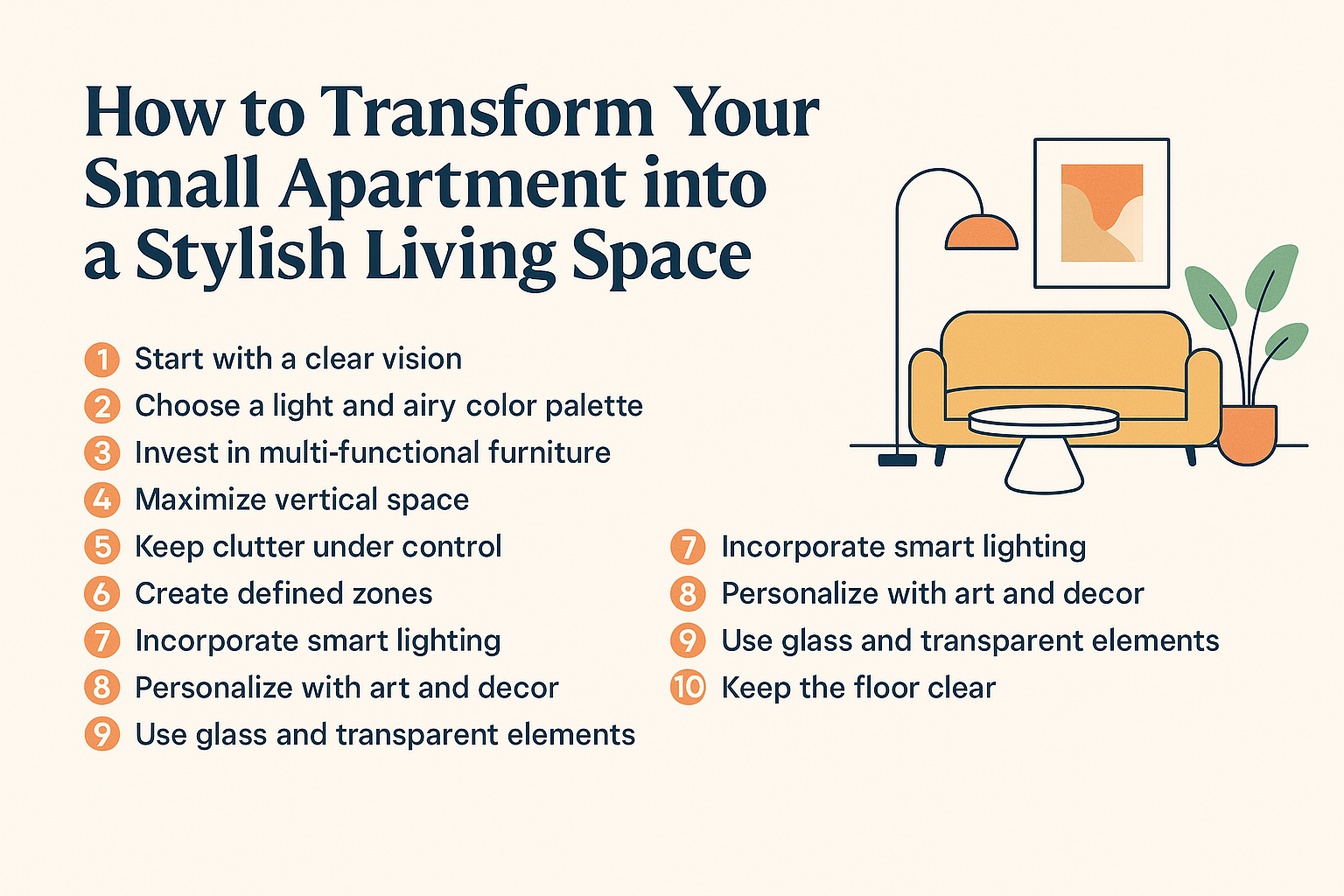 How to Transform Your Small Apartment into a Stylish Living Space

1 Start with a clear vision
2 Choose a light and airy color palette
3 Invest in multi-functional furniture
4 Maximize vertical space
5 Keep clutter under control
6 Create defined zones
7 Incorporate smart lighting
8 Personalize with art and decor
9 Use glass and transparent elements

7 Incorporate smart lighting
8 Personalize with art and decor
9 Use glass and transparent elements
10 Keep the floor clear